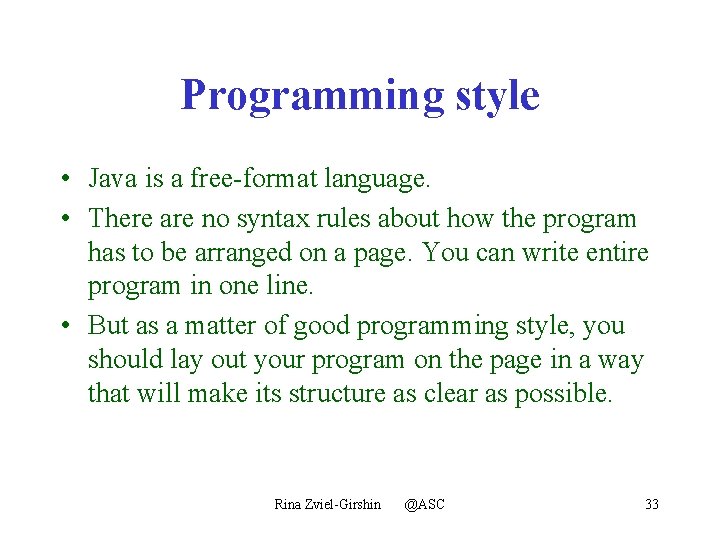 Programming style

• Java is a free-format language.

• There are no syntax rules about how the program has to be arranged on a page. You can write entire program in one line.

• But as a matter of good programming style, you should lay out your program on the page in a way that will make its structure as clear as possible.

Rina Zviel-Girshin @ASC 33